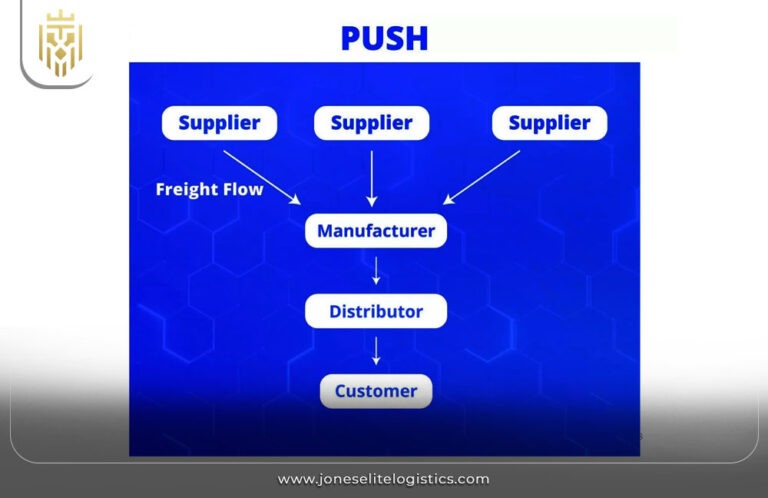 PUSH

Supplier

Supplier

Supplier

Freight Flow

Manufacturer

Distributor

Customer

www.joneselitelogistics.com